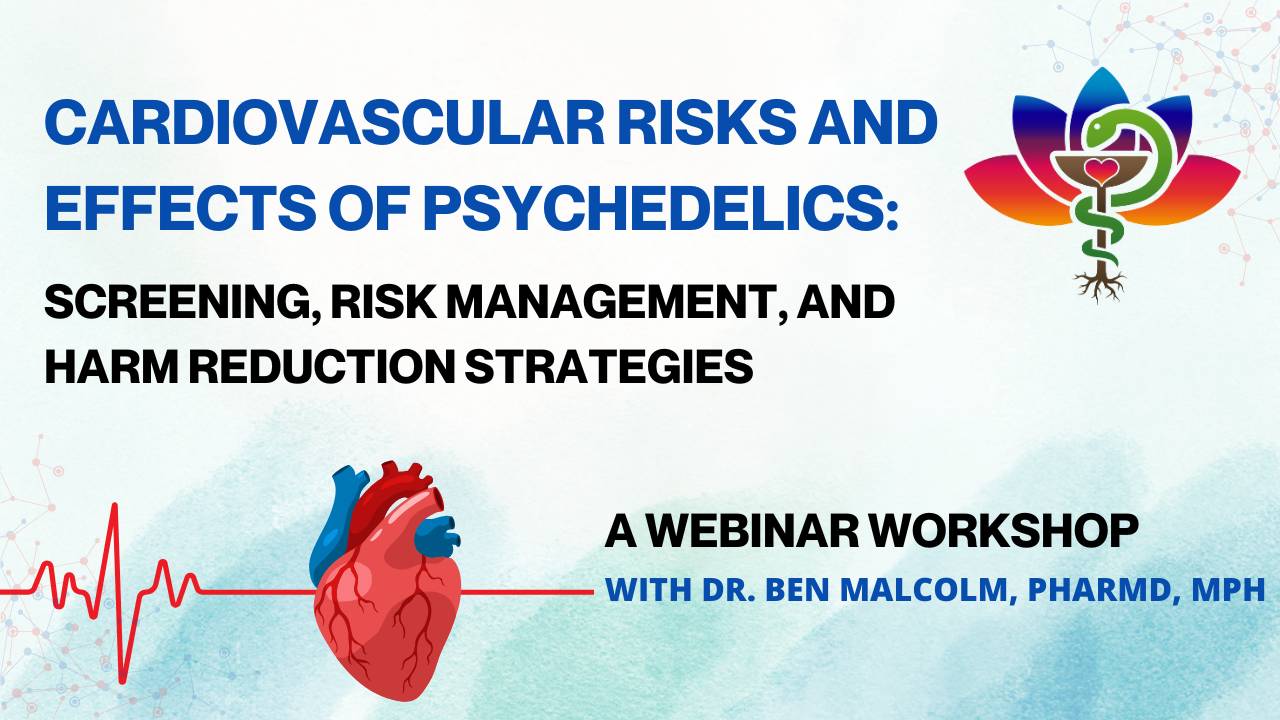 CARDIOVASCULAR RISKS AND EFFECTS OF PSYCHEDELICS:

SCREENING, RISK MANAGEMENT, AND HARM REDUCTION STRATEGIES

A WEBINAR WORKSHOP

WITH DR. BEN MALCOLM, PHARMD, MPH